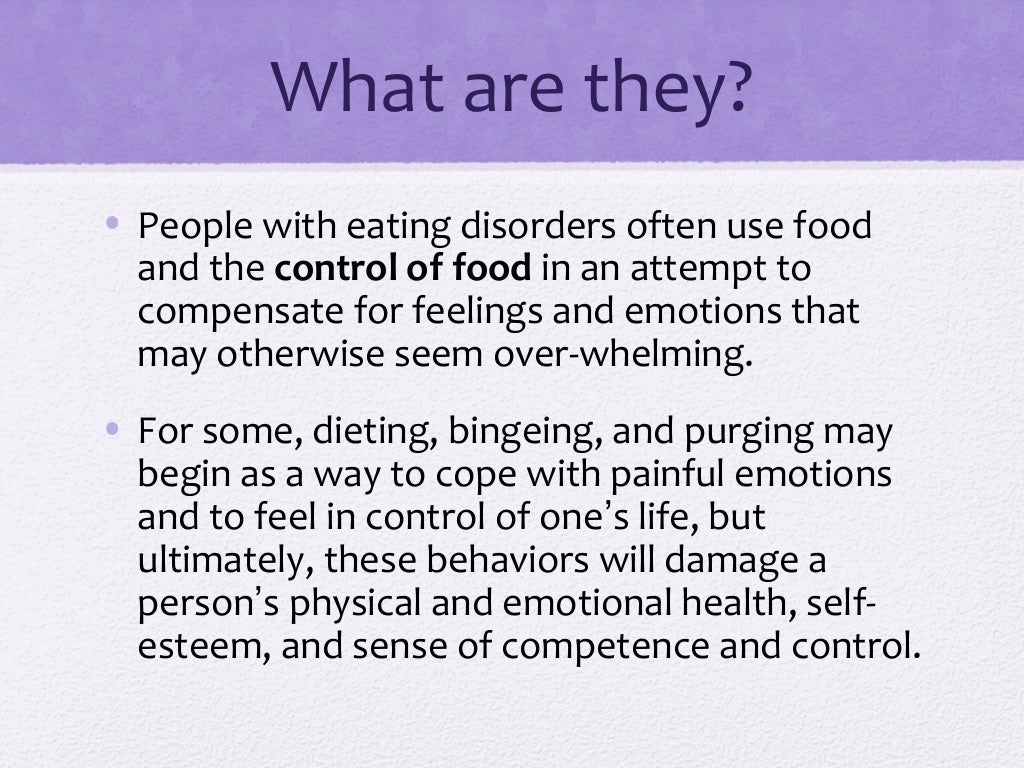 What are they?

• People with eating disorders often use food and the **control of food** in an attempt to compensate for feelings and emotions that may otherwise seem over-whelming.

• For some, dieting, bingeing, and purging may begin as a way to cope with painful emotions and to feel in control of one's life, but ultimately, these behaviors will damage a person's physical and emotional health, self-esteem, and sense of competence and control.